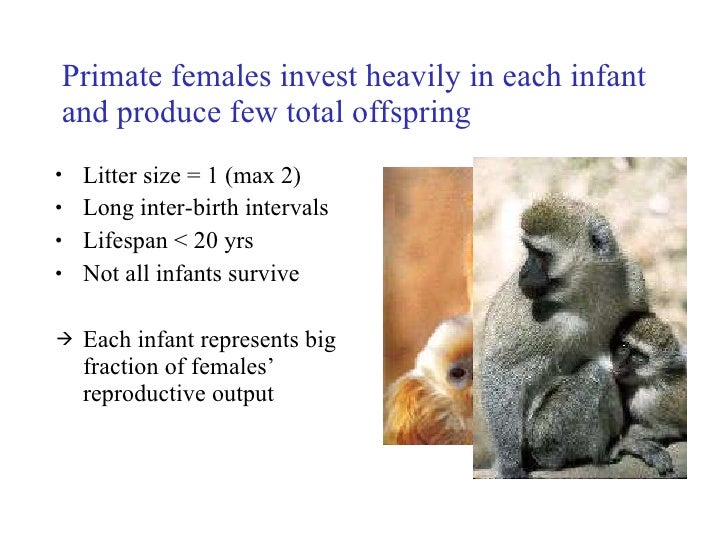 Primate females invest heavily in each infant and produce few total offspring

• Litter size = 1 (max 2)
• Long inter-birth intervals
• Lifespan < 20 yrs
• Not all infants survive

→ Each infant represents big fraction of females' reproductive output